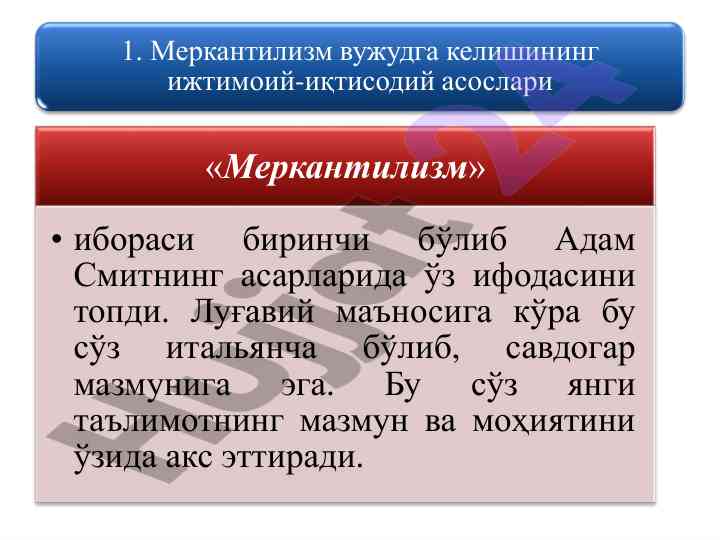 1. Меркантилизм вужудга келишининг ижтимоий-иқтисодий асослари

«Меркантилизм»

• ибораси биринчи бўлиб Адам Смитнинг асарларида ўз ифодасини топди. Луғавий маъносига кўра бу сўз итальянча бўлиб, савдогар мазмунига эга. Бу сўз янги таълимотнинг мазмун ва моҳиятини ўзида акс эттиради.

Hujjat24